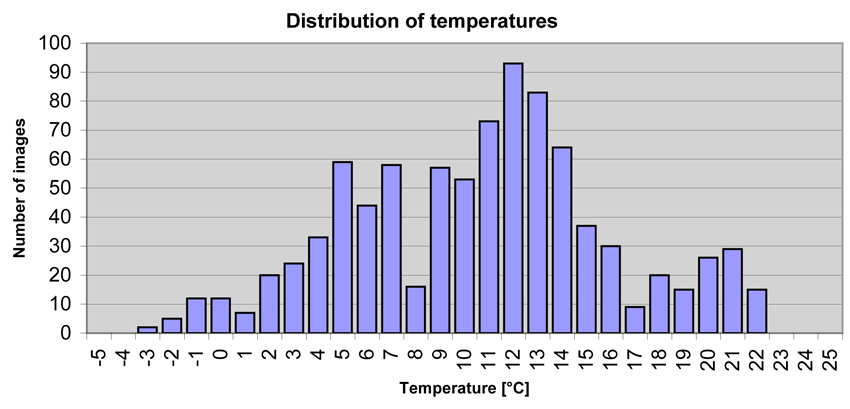 Distribution of temperatures

Number of images

100
90
80
70
60
50
40
30
20
10
0

-5 -4 -3 -2 -1 0 1 2 3 4 5 6 7 8 9 10 11 12 13 14 15 16 17 18 19 20 21 22 23 24 25

Temperature [°C]